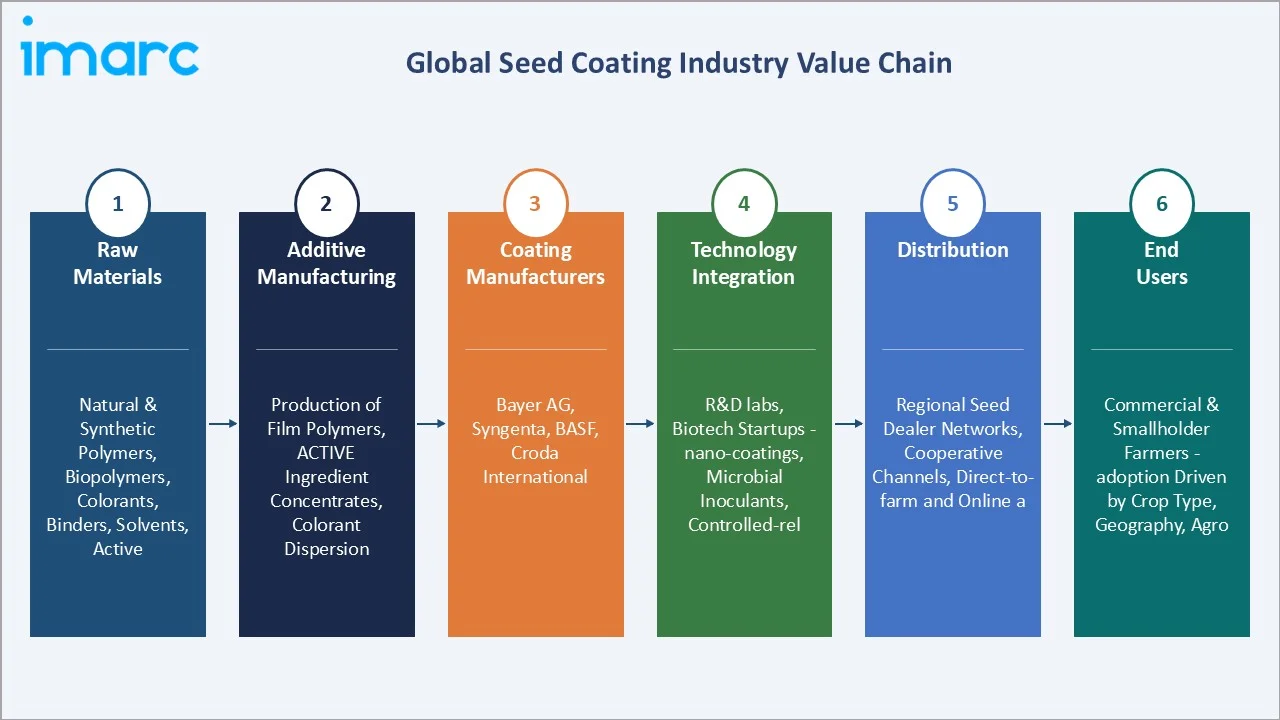 imarc

Global Seed Coating Industry Value Chain

1
Raw Materials

Natural & Synthetic Polymers, Biopolymers, Colorants, Binders, Solvents, Active

2
Additive Manufacturing

Production of Film Polymers, ACTIVE Ingredient Concentrates, Colorant Dispersion

3
Coating Manufacturers

Bayer AG, Syngenta, BASF, Croda International

4
Technology Integration

R&D labs, Biotech Startups - nano-coatings, Microbial Inoculants, Controlled-rel

5
Distribution

Regional Seed Dealer Networks, Cooperative Channels, Direct-to-farm and Online a

6
End Users

Commercial & Smallholder Farmers - adoption Driven by Crop Type, Geography, Agro